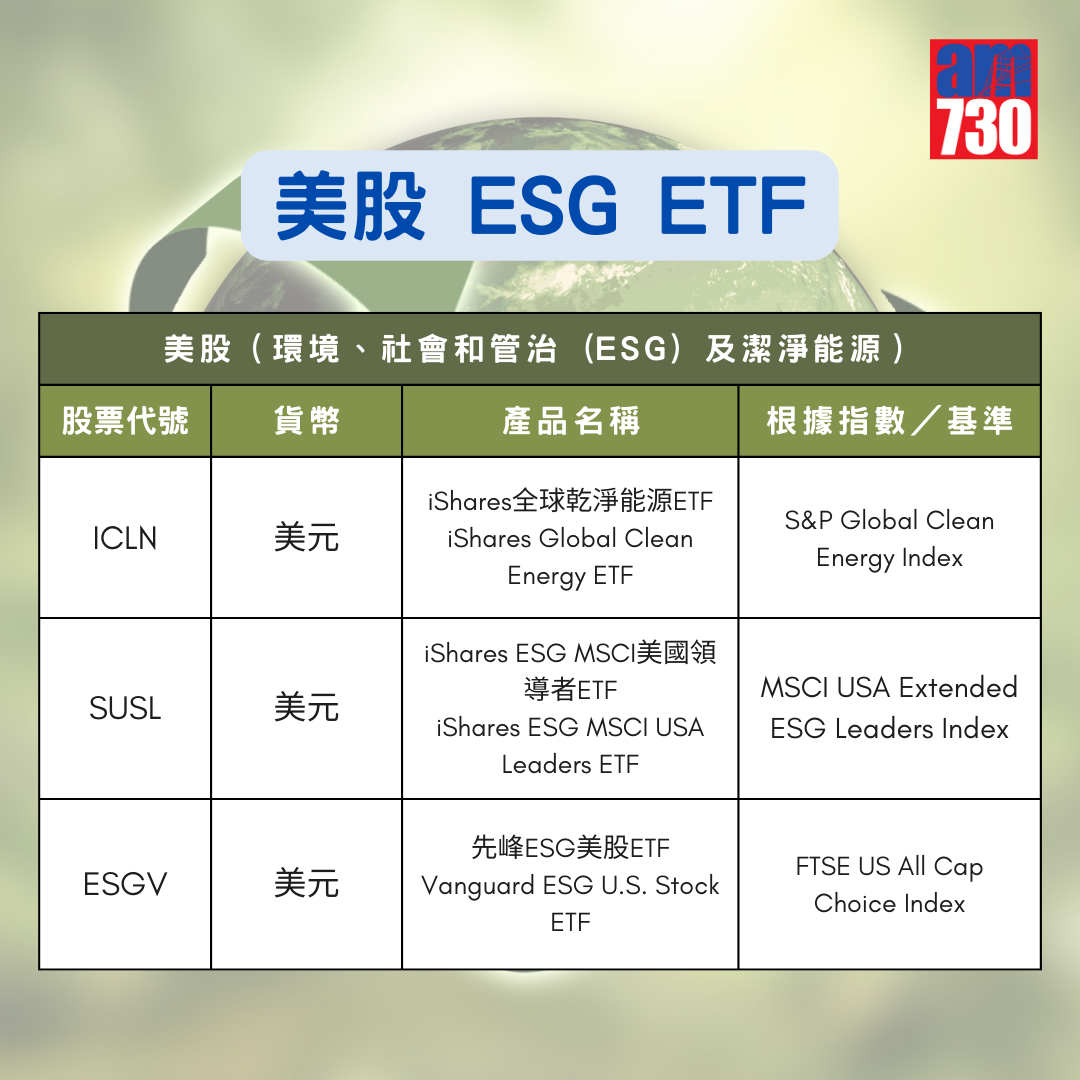 am
730

美股 ESG ETF

美股（環境、社會和管治（ESG）及潔淨能源）

| 股票代號 | 貨幣 | 產品名稱 | 根據指數／基準 |
|---|---|---|---|
| ICLN | 美元 | iShares全球乾淨能源ETF iShares Global Clean Energy ETF | S&P Global Clean Energy Index |
| SUSL | 美元 | iShares ESG MSCI美國領導者ETF iShares ESG MSCI USA Leaders ETF | MSCI USA Extended ESG Leaders Index |
| ESGV | 美元 | 先峰ESG美股ETF Vanguard ESG U.S. Stock ETF | FTSE US All Cap Choice Index |